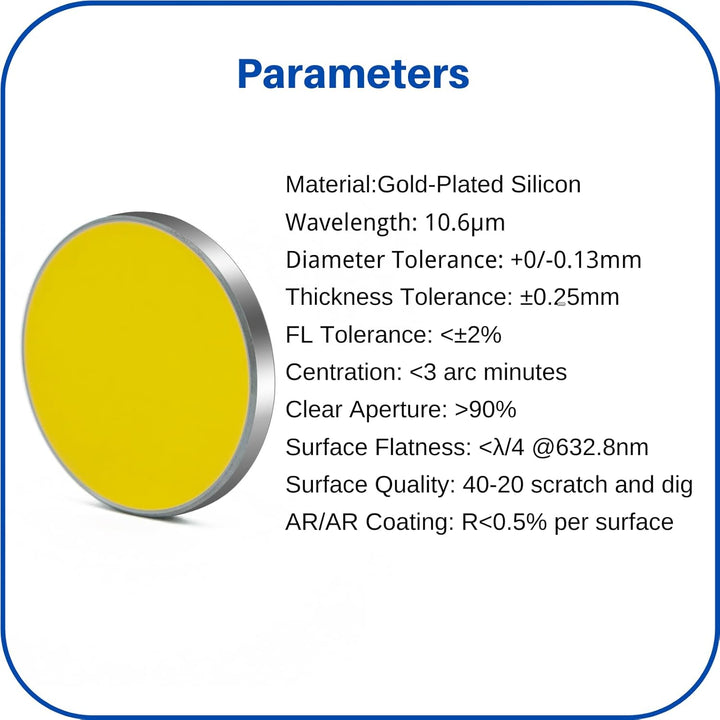 Parameters

Material:Gold-Plated Silicon
Wavelength: 10.6μm
Diameter Tolerance: +0/-0.13mm
Thickness Tolerance: ±0.25mm
FL Tolerance: <±2%
Centration: <3 arc minutes
Clear Aperture: >90%
Surface Flatness: <λ/4 @632.8nm
Surface Quality: 40-20 scratch and dig
AR/AR Coating: R<0.5% per surface